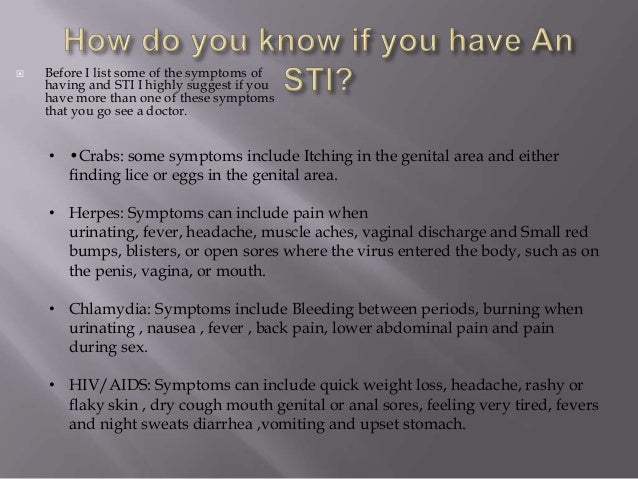 How do you know if you have An STI?

Before I list some of the symptoms of having and STI I highly suggest if you have more than one of these symptoms that you go see a doctor.

• •Crabs: some symptoms include Itching in the genital area and either finding lice or eggs in the genital area.

• Herpes: Symptoms can include pain when urinating, fever, headache, muscle aches, vaginal discharge and Small red bumps, blisters, or open sores where the virus entered the body, such as on the penis, vagina, or mouth.

• Chlamydia: Symptoms include Bleeding between periods, burning when urinating , nausea , fever , back pain, lower abdominal pain and pain during sex.

• HIV/AIDS: Symptoms can include quick weight loss, headache, rashy or flaky skin , dry cough mouth genital or anal sores, feeling very tired, fevers and night sweats diarrhea ,vomiting and upset stomach.